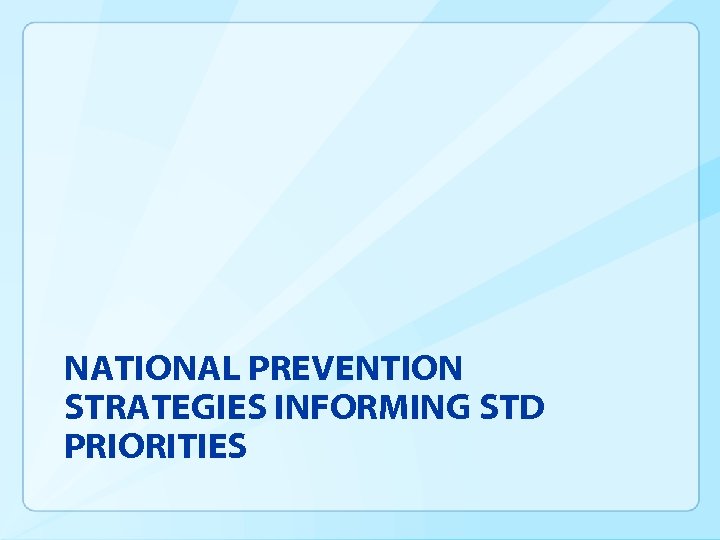 NATIONAL PREVENTION STRATEGIES INFORMING STD PRIORITIES